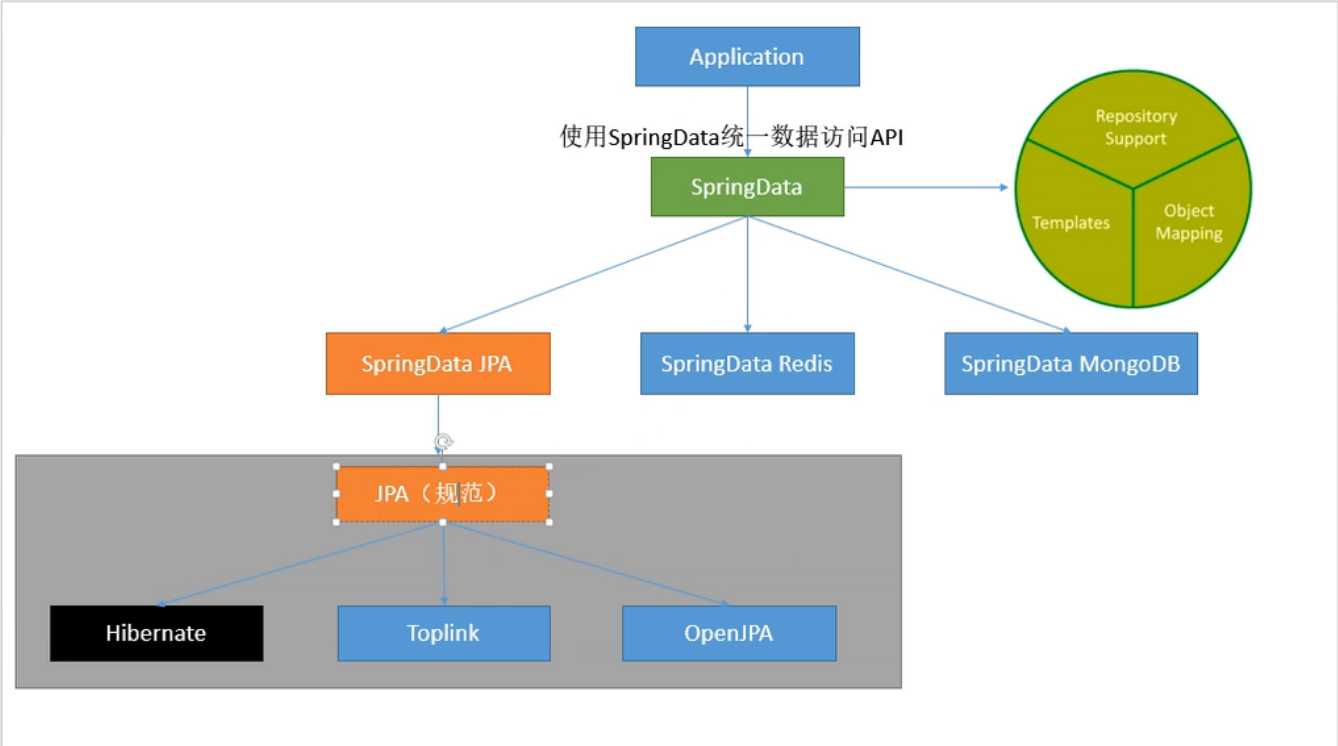 Application

使用SpringData统一数据访问API

SpringData

Repository Support

Templates

Object Mapping

SpringData JPA

SpringData Redis

SpringData MongoDB

JPA（规范）

Hibernate

Toplink

OpenJPA